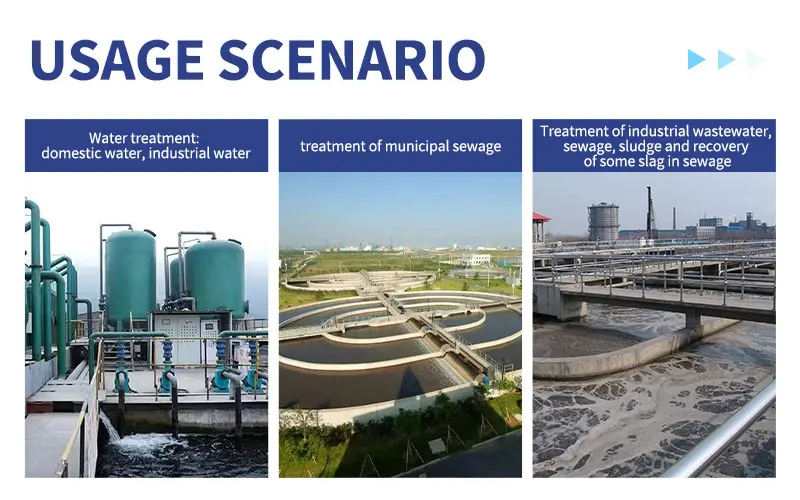 USAGE SCENARIO

Water treatment: domestic water, industrial water

treatment of municipal sewage

Treatment of industrial wastewater, sewage, sludge and recovery of some slag in sewage